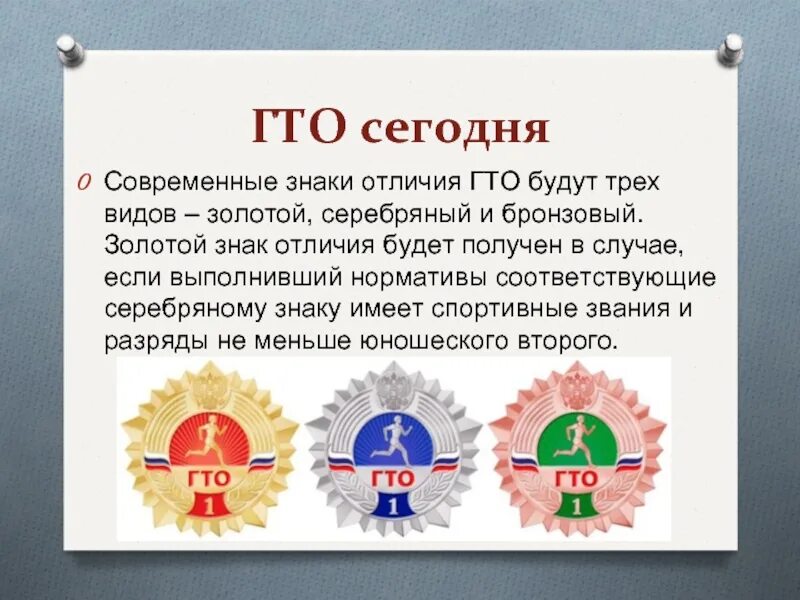 ГТО сегодня

Современные знаки отличия ГТО будут трех видов – золотой, серебряный и бронзовый. Золотой знак отличия будет получен в случае, если выполнивший нормативы соответствующие серебряному знаку имеет спортивные звания и разряды не меньше юношеского второго.

ГТО
1

ГТО
1

ГТО
1